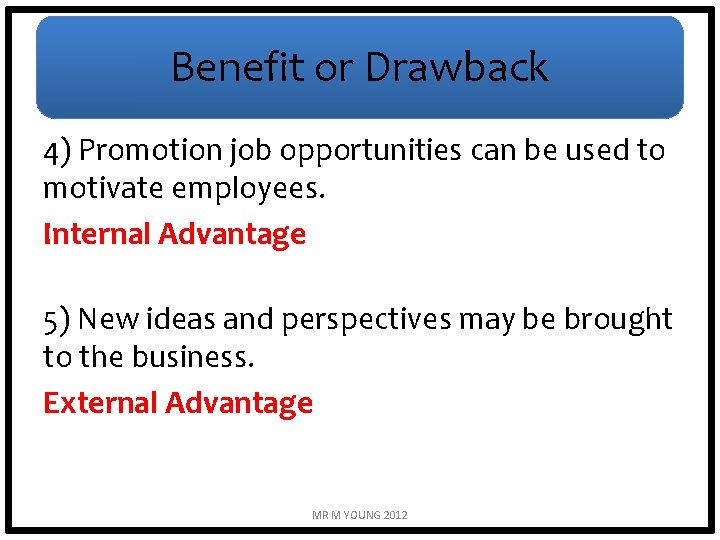 Benefit or Drawback

4) Promotion job opportunities can be used to motivate employees.

Internal Advantage

5) New ideas and perspectives may be brought to the business.

External Advantage

MR M YOUNG 2012